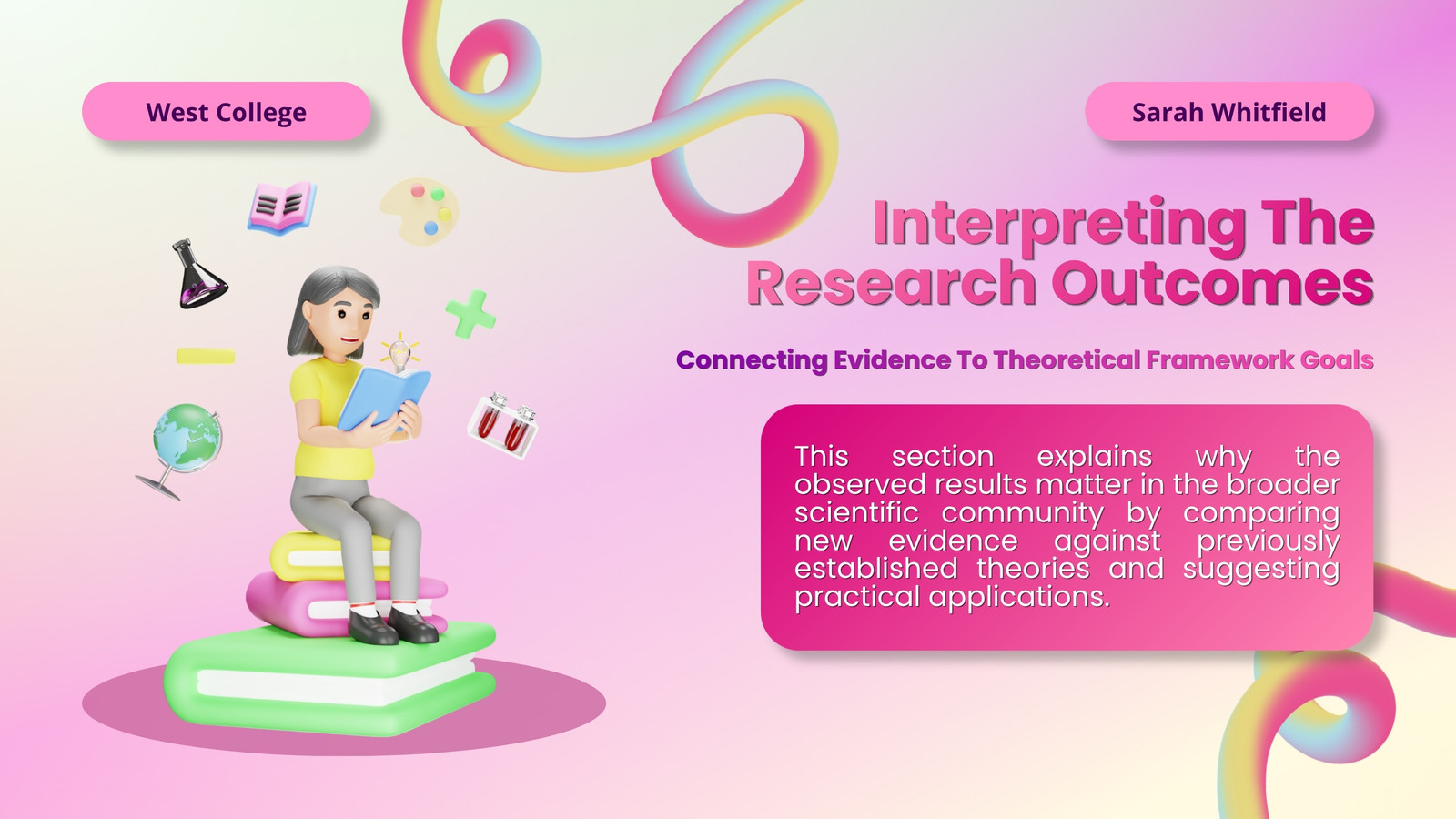 West College

Sarah Whitfield

Interpreting The Research Outcomes

Connecting Evidence To Theoretical Framework Goals

This section explains why the observed results matter in the broader scientific community by comparing new evidence against previously established theories and suggesting practical applications.